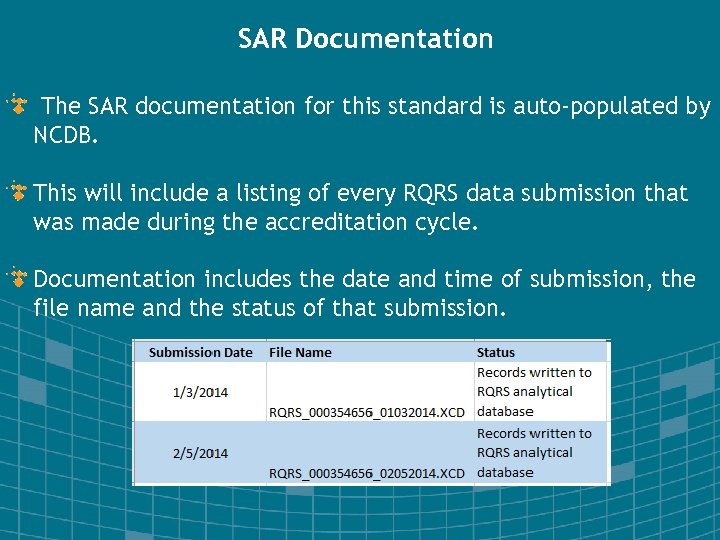 SAR Documentation

The SAR documentation for this standard is auto-populated by NCDB.

This will include a listing of every RQRS data submission that was made during the accreditation cycle.

Documentation includes the date and time of submission, the file name and the status of that submission.

| Submission Date | File Name | Status |
|---|---|---|
| 1/3/2014 | RQRS_000354656_01032014.XCD | Records written to RQRS analytical database |
| 2/5/2014 | RQRS_000354656_02052014.XCD | Records written to RQRS analytical database |